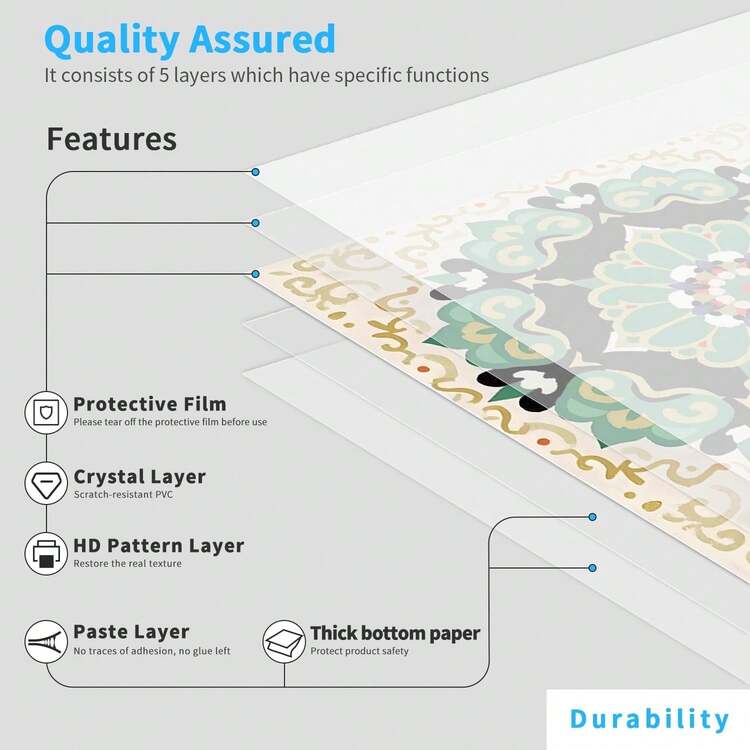 Quality Assured
It consists of 5 layers which have specific functions

Features

Protective Film
Please tear off the protective film before use

Crystal Layer
Scratch-resistant PVC

HD Pattern Layer
Restore the real texture

Paste Layer
No traces of adhesion, no glue left

Thick bottom paper
Protect product safety

Durability